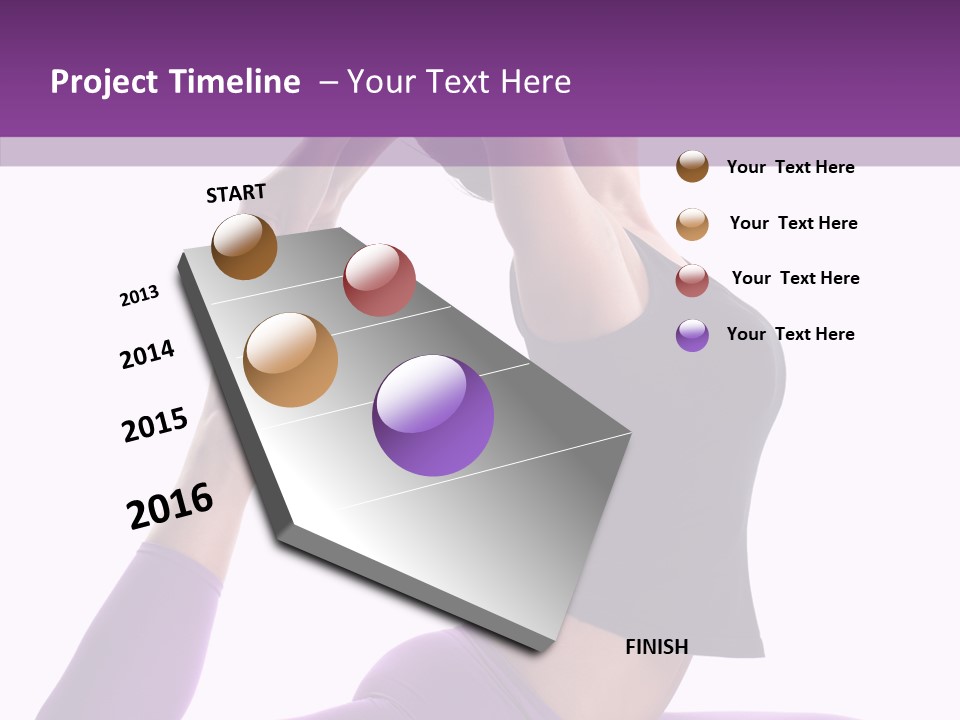 Project Timeline – Your Text Here

START

2013

2014

2015

2016

FINISH

Your Text Here

Your Text Here

Your Text Here

Your Text Here